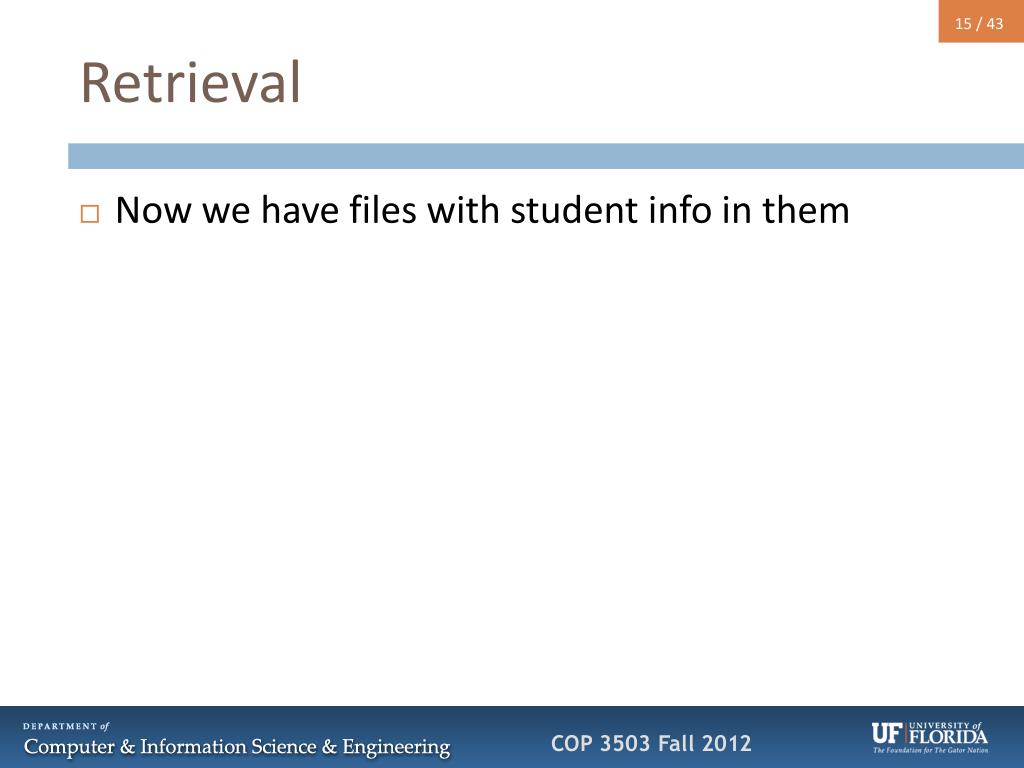 15 / 43

Retrieval

□ Now we have files with student info in them

DEPARTMENT of
Computer & Information Science & Engineering

COP 3503 Fall 2012

UF UNIVERSITY of FLORIDA
The Foundation for The Gator Nation